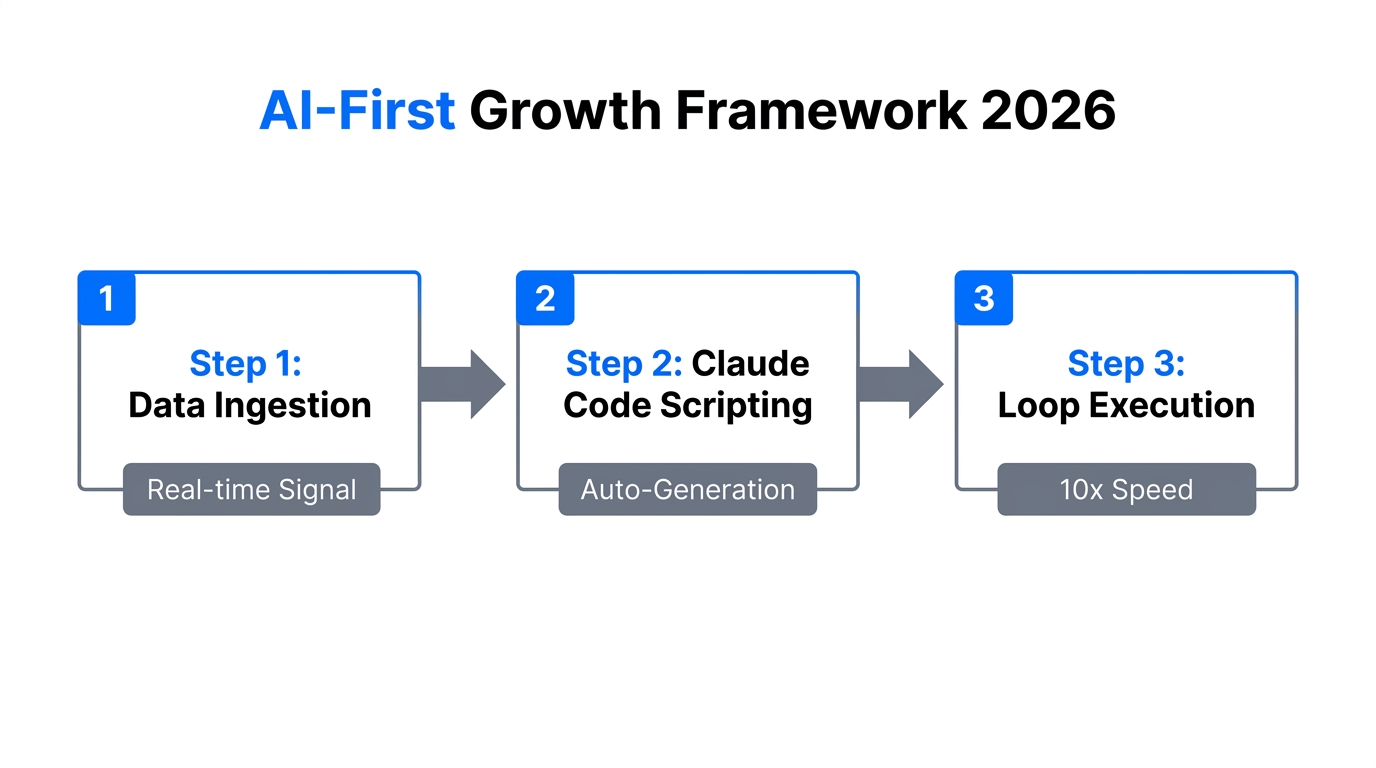 AI-First Growth Framework 2026

1

Step 1:
Data Ingestion

Real-time Signal

2

Step 2: Claude Code Scripting

Auto-Generation

3

Step 3:
Loop Execution

10x Speed